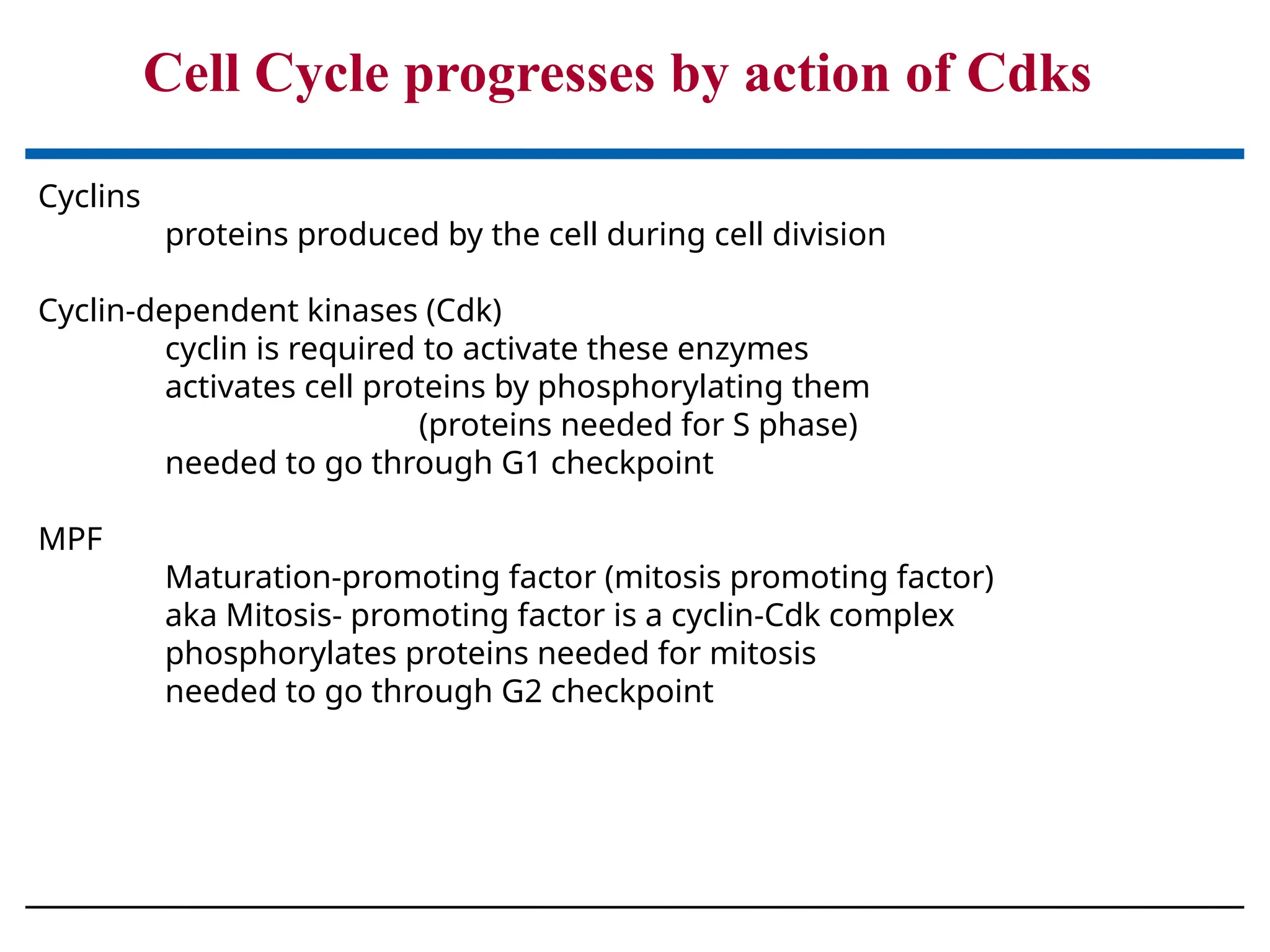 Cell Cycle progresses by action of Cdks

Cyclins
proteins produced by the cell during cell division

Cyclin-dependent kinases (Cdk)
cyclin is required to activate these enzymes
activates cell proteins by phosphorylating them
(proteins needed for S phase)
needed to go through G1 checkpoint

MPF
Maturation-promoting factor (mitosis promoting factor)
aka Mitosis- promoting factor is a cyclin-Cdk complex
phosphorylates proteins needed for mitosis
needed to go through G2 checkpoint